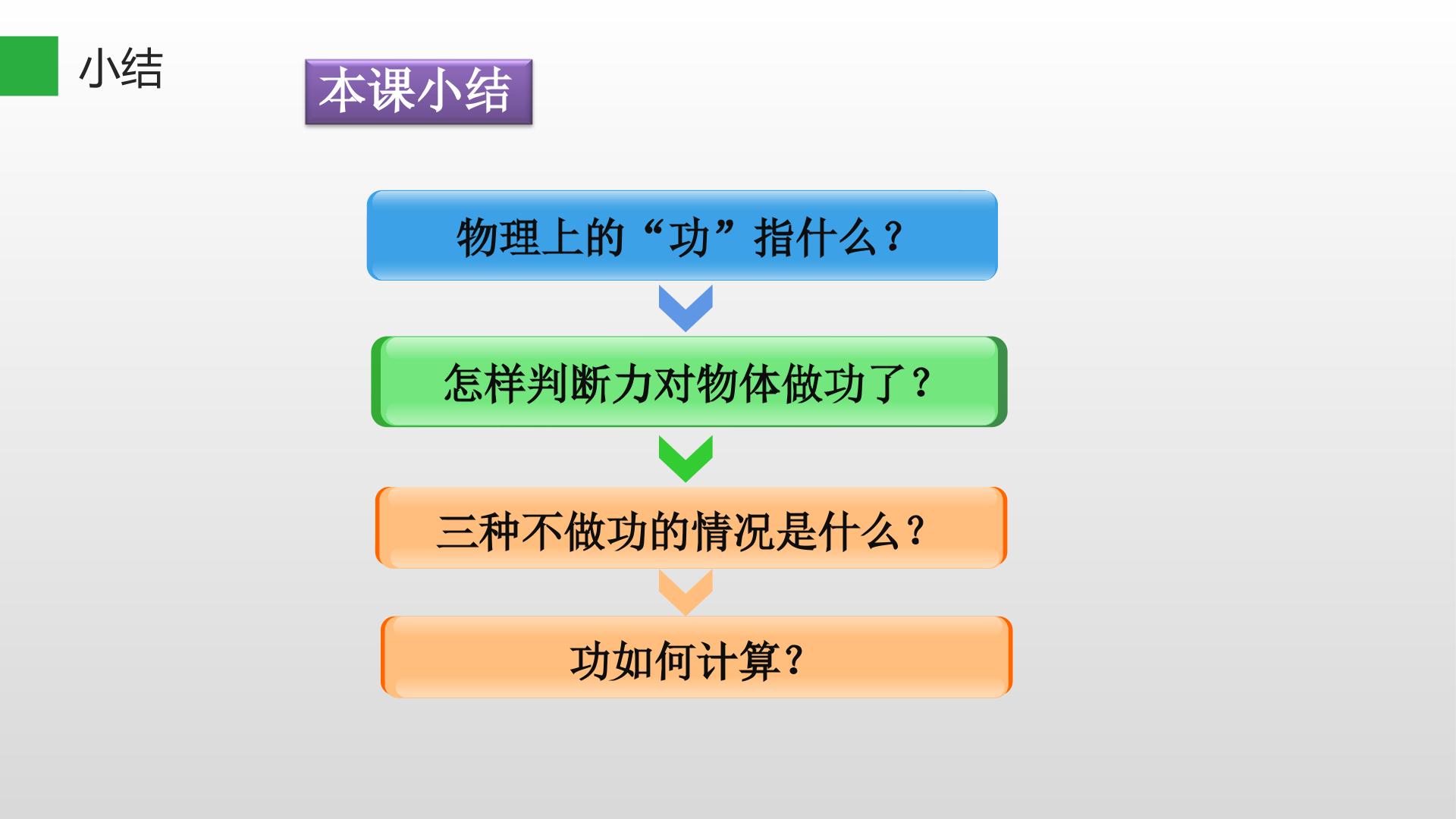 小结

本课小结

物理上的“功”指什么?

怎样判断力对物体做功了?

三种不做功的情况是什么?

功如何计算?